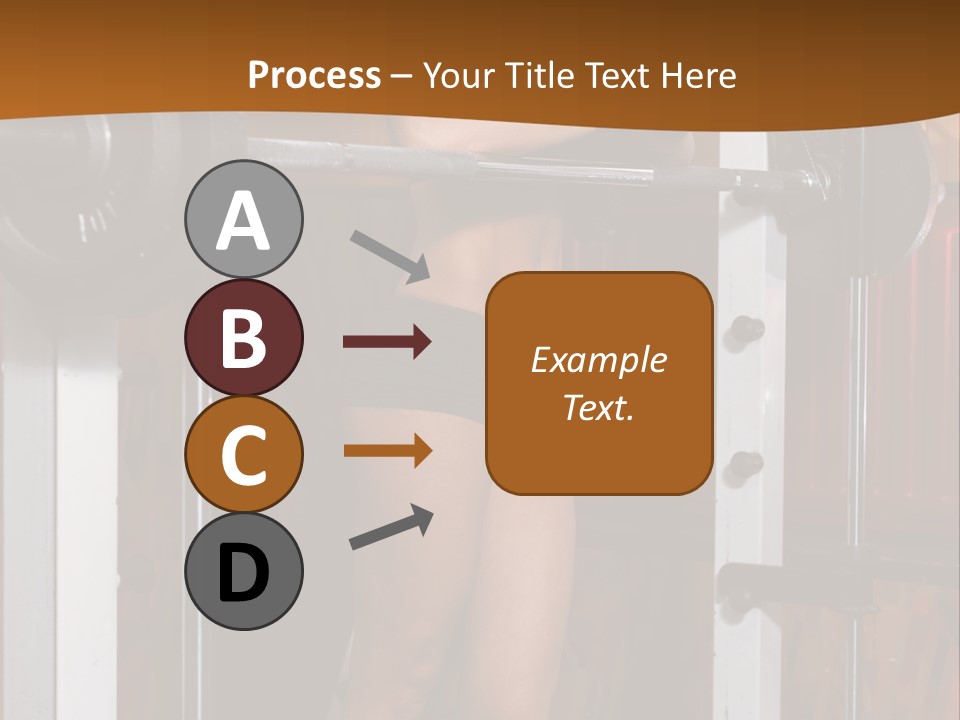 Process – Your Title Text Here

A

B

C

D

Example Text.